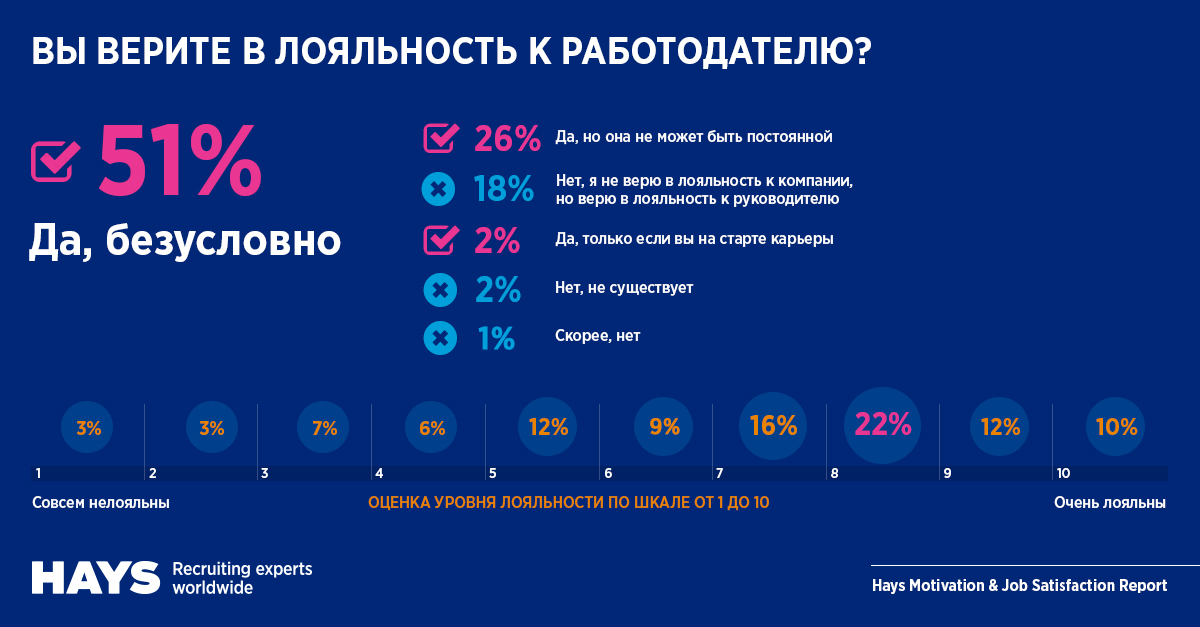 ВЫ ВЕРИТЕ В ЛОЯЛЬНОСТЬ К РАБОТОДАТЕЛЮ?

51%
Да, безусловно

26% Да, но она не может быть постоянной

18% Нет, я не верю в лояльность к компании, но верю в лояльность к руководителю

2% Да, только если вы на старте карьеры

2% Нет, не существует

1% Скорее, нет

3% 3% 7% 6% 12% 9% 16% 22% 12% 10%

1 2 3 4 5 6 7 8 9 10

Совсем нелояльны

ОЦЕНКА УРОВНЯ ЛОЯЛЬНОСТИ ПО ШКАЛЕ ОТ 1 ДО 10

Очень лояльны

HAYS Recruiting experts worldwide

Hays Motivation & Job Satisfaction Report